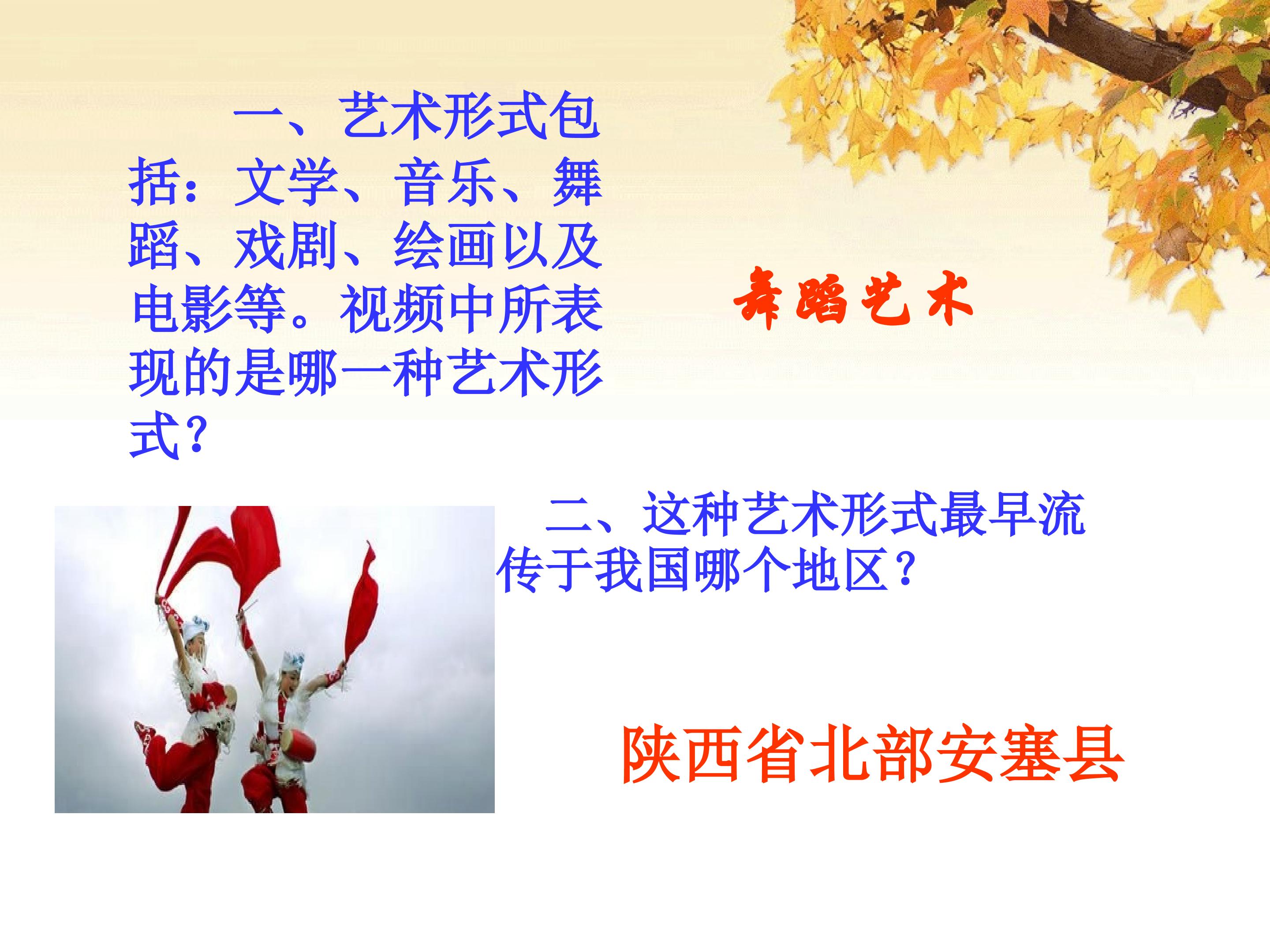 一、艺术形式包括：文学、音乐、舞蹈、戏剧、绘画以及电影等。视频中所表现的是哪一种艺术形式？

舞蹈艺术

二、这种艺术形式最早流传于我国哪个地区？

陕西省北部安塞县